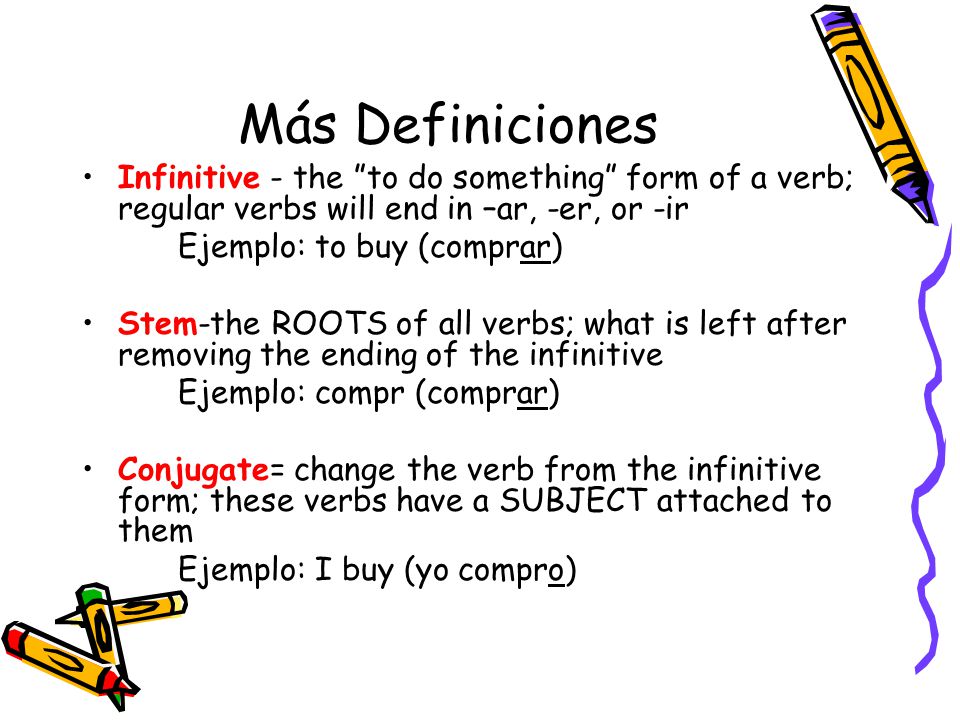 Más Definiciones

• Infinitive - the ”to do something” form of a verb; regular verbs will end in –ar, -er, or -ir
Ejemplo: to buy (comprar)

• Stem-the ROOTS of all verbs; what is left after removing the ending of the infinitive
Ejemplo: compr (comprar)

• Conjugate= change the verb from the infinitive form; these verbs have a SUBJECT attached to them
Ejemplo: I buy (yo compro)